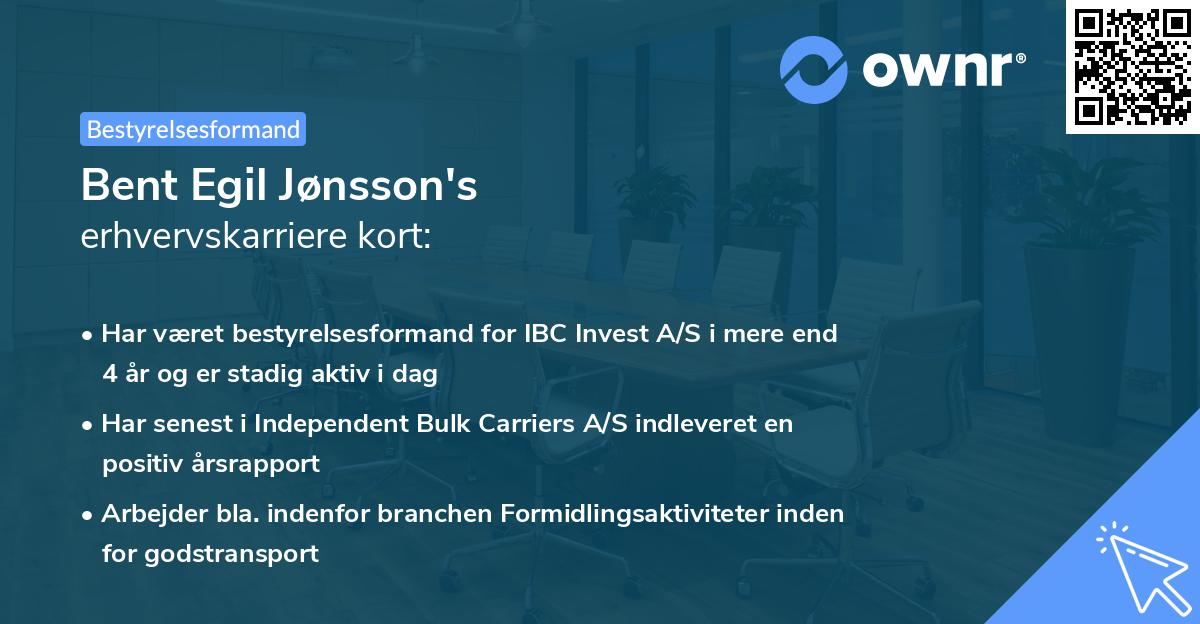 ownr®

Bestyrelsesformand

Bent Egil Jønsson's
erhvervskarriere kort:

• Har været bestyrelsesformand for IBC Invest A/S i mere end 4 år og er stadig aktiv i dag

• Har senest i Independent Bulk Carriers A/S indleveret en positiv årsrapport

• Arbejder bla. indenfor branchen Formidlingsaktiviteter inden for godstransport